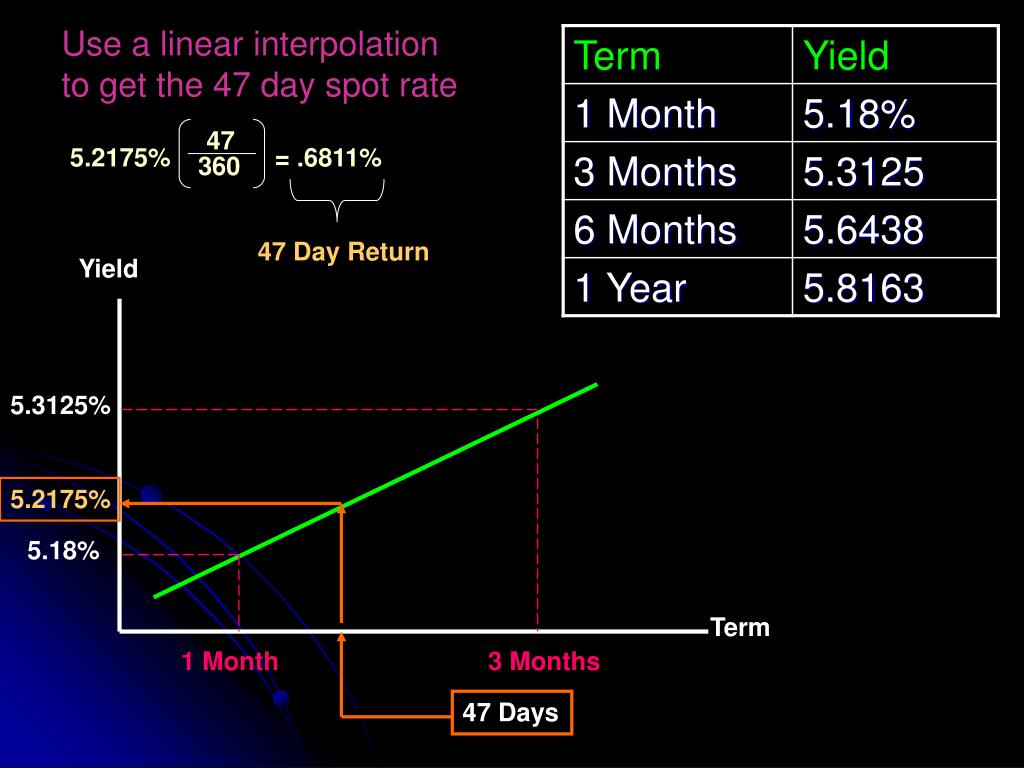 Use a linear interpolation to get the 47 day spot rate

$5.2175\% \left(\frac{47}{360}\right) = .6811\%$

47 Day Return

| Term | Yield |
|---|---|
| 1 Month | 5.18% |
| 3 Months | 5.3125 |
| 6 Months | 5.6438 |
| 1 Year | 5.8163 |

Yield

5.3125%

5.2175%

5.18%

Term

1 Month

3 Months

47 Days